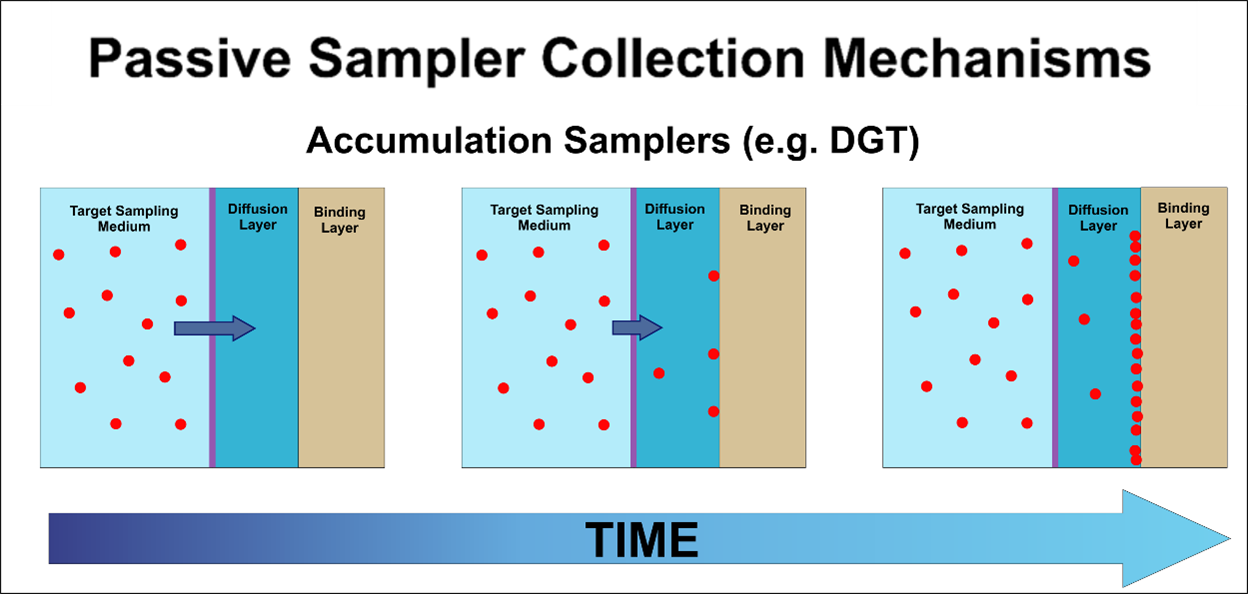 Passive Sampler Collection Mechanisms

Accumulation Samplers (e.g. DGT)

Target Sampling Medium

Diffusion Layer

Binding Layer

Target Sampling Medium

Diffusion Layer

Binding Layer

Target Sampling Medium

Diffusion Layer

Binding Layer

TIME